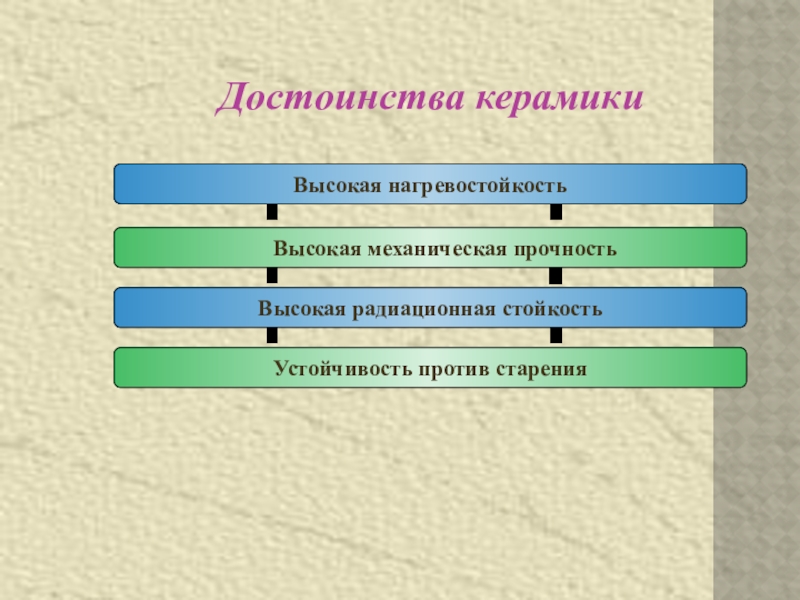 Достоинства керамики

Высокая нагревостойкость

Высокая механическая прочность

Высокая радиационная стойкость

Устойчивость против старения